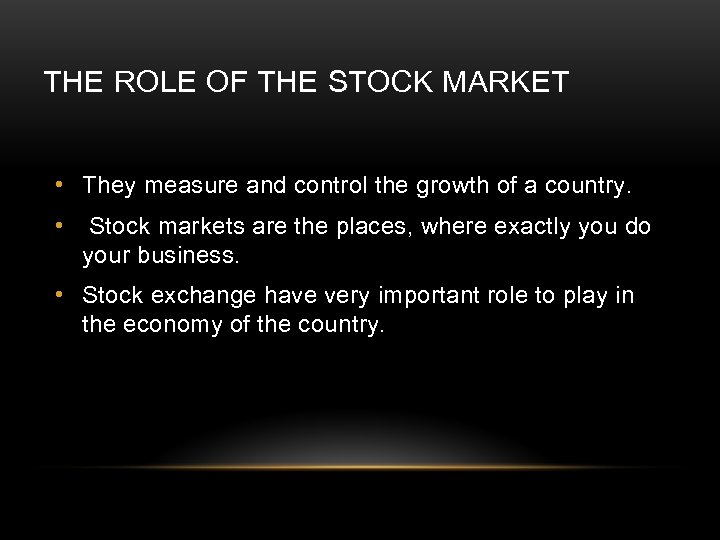 THE ROLE OF THE STOCK MARKET

• They measure and control the growth of a country.

• Stock markets are the places, where exactly you do your business.

• Stock exchange have very important role to play in the economy of the country.